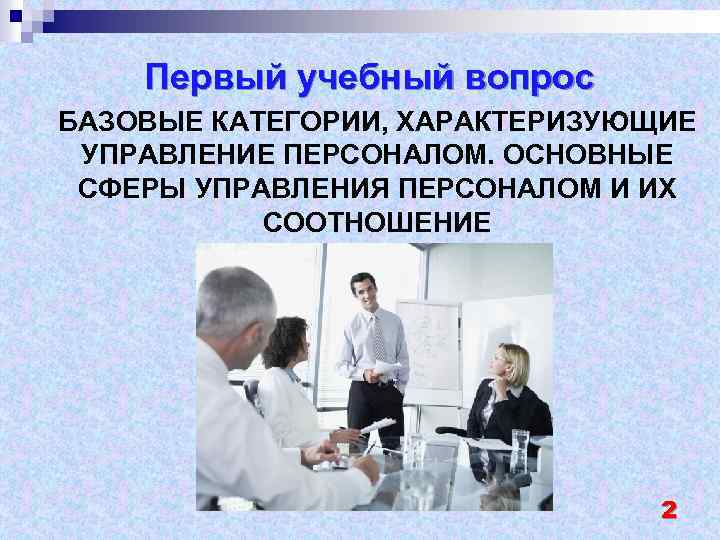 Первый учебный вопрос

БАЗОВЫЕ КАТЕГОРИИ, ХАРАКТЕРИЗУЮЩИЕ УПРАВЛЕНИЕ ПЕРСОНАЛОМ. ОСНОВНЫЕ СФЕРЫ УПРАВЛЕНИЯ ПЕРСОНАЛОМ И ИХ СООТНОШЕНИЕ

2